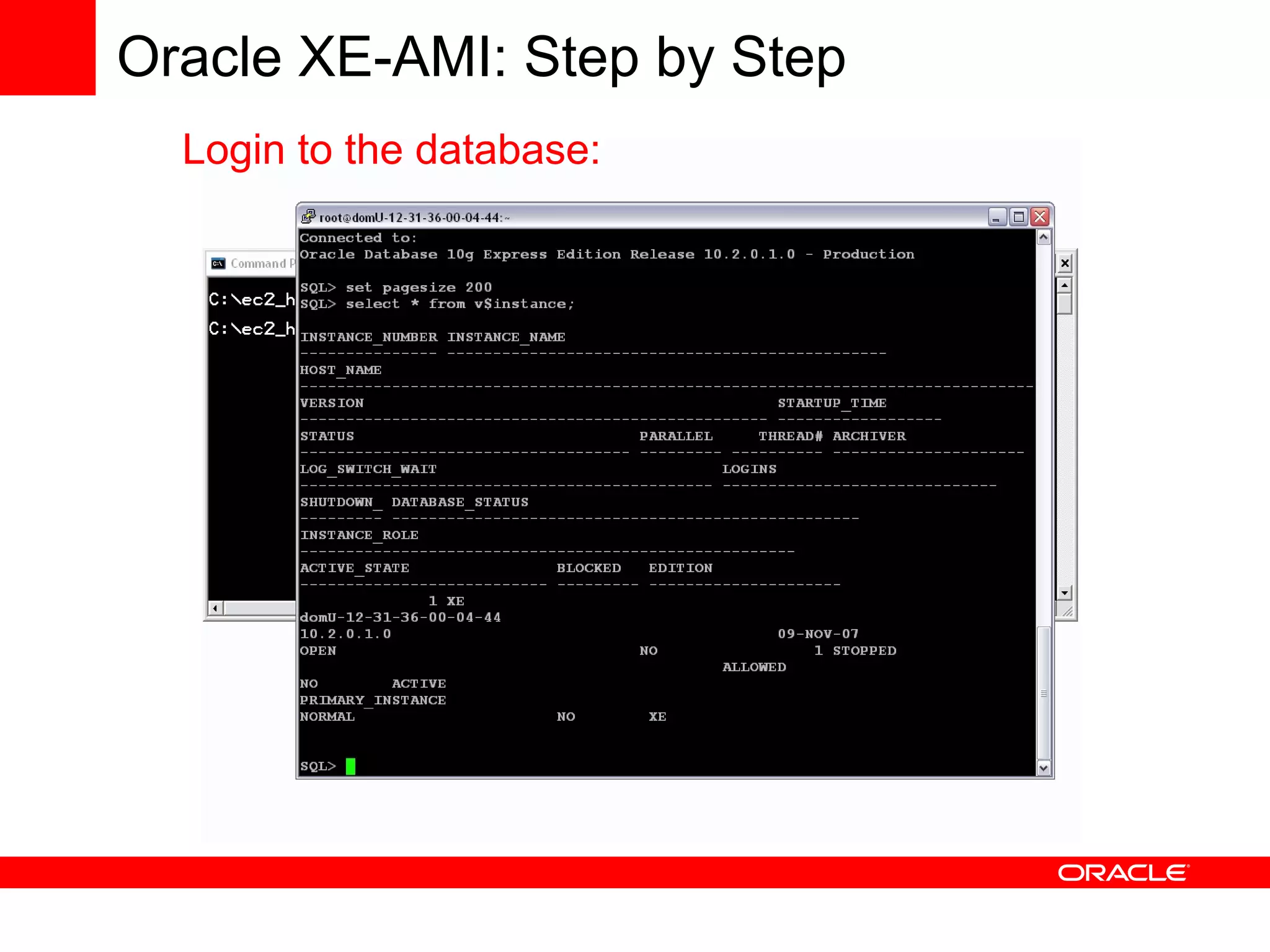 Oracle XE-AMI: Step by Step

Login to the database:

Command P

C:\ec2_h
C:\ec2_h

root@domU-12-31-36-00-04-44:~

Connected to:
Oracle Database 10g Express Edition Release 10.2.0.1.0 - Production

SQL> set pagesize 200
SQL> select * from v$instance;

INSTANCE_NUMBER INSTANCE_NAME
--------------- ------------------------------------------------
HOST_NAME
--------------------------------------------------------------------------------
VERSION STARTUP_TIME
--------------------------------------------------- ------------------
STATUS PARALLEL THREAD# ARCHIVER
------------------------------------ --------- ---------- ---------------------
LOG_SWITCH_WAIT LOGINS
--------------------------------------------- ------------------------------
SHUTDOWN_ DATABASE_STATUS
--------- ---------------------------------------------------
INSTANCE_ROLE
------------------------------------------------------
ACTIVE_STATE BLOCKED EDITION
--------------------------- --------- ---------------------
1 XE
domU-12-31-36-00-04-44
10.2.0.1.0 09-NOV-07
OPEN NO 1 STOPPED
ALLOWED
NO ACTIVE
PRIMARY_INSTANCE
NORMAL NO XE

SQL>

ORACLE